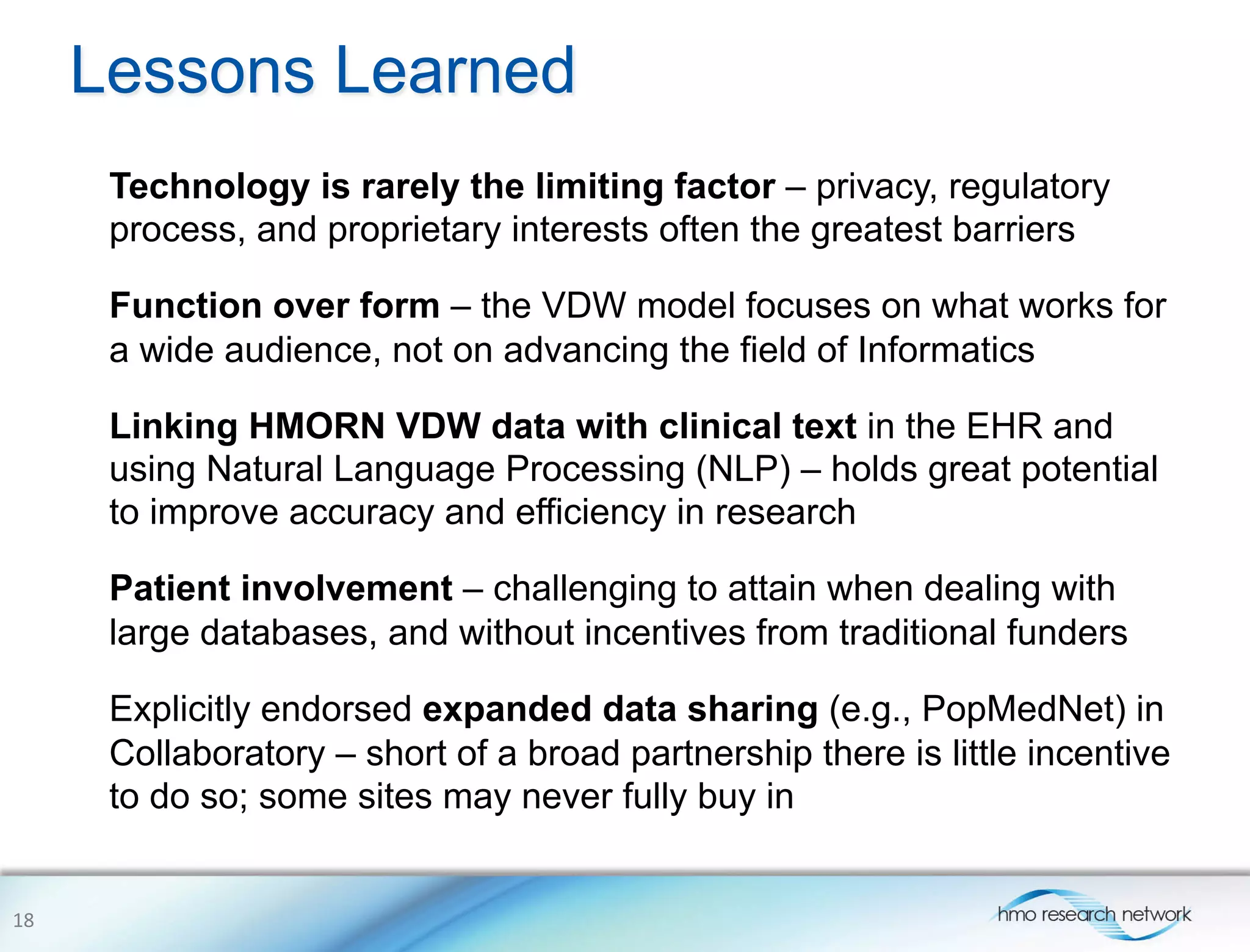 Lessons Learned

Technology is rarely the limiting factor – privacy, regulatory process, and proprietary interests often the greatest barriers

Function over form – the VDW model focuses on what works for a wide audience, not on advancing the field of Informatics

Linking HMORN VDW data with clinical text in the EHR and using Natural Language Processing (NLP) – holds great potential to improve accuracy and efficiency in research

Patient involvement – challenging to attain when dealing with large databases, and without incentives from traditional funders

Explicitly endorsed expanded data sharing (e.g., PopMedNet) in Collaboratory – short of a broad partnership there is little incentive to do so; some sites may never fully buy in

18

hmo research network